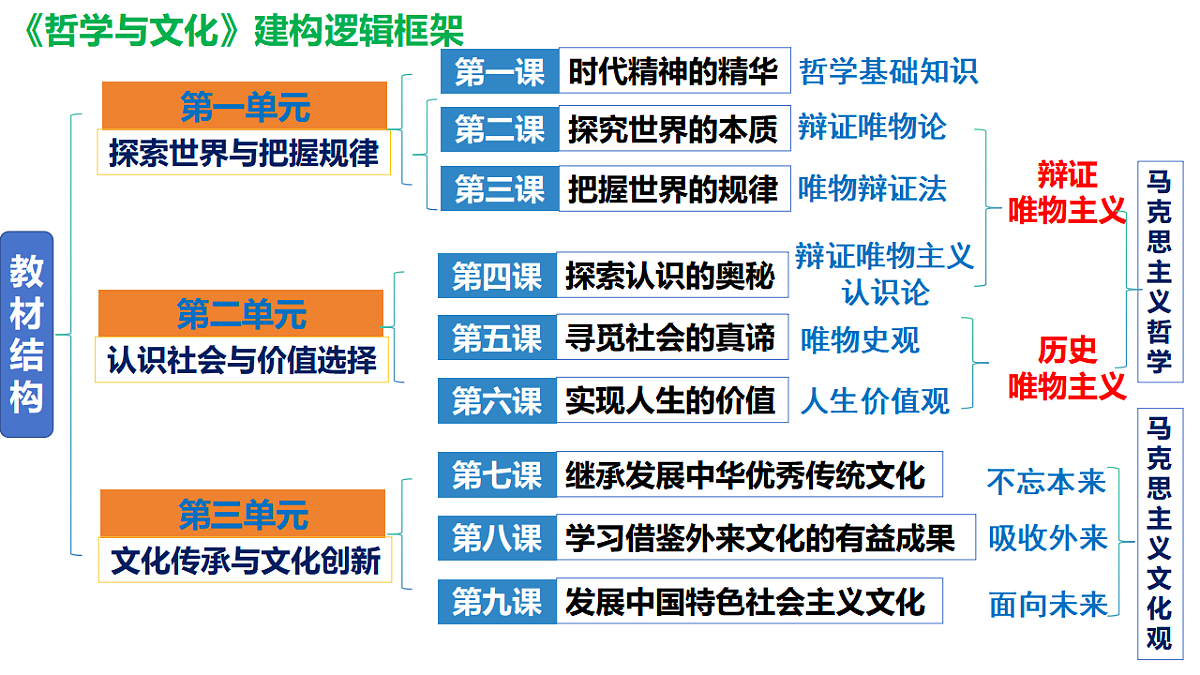 《哲学与文化》建构逻辑框架

教材结构

第一单元
探索世界与把握规律

第一课 时代精神的精华 哲学基础知识
第二课 探究世界的本质 辩证唯物论
第三课 把握世界的规律 唯物辩证法

第二单元
认识社会与价值选择

第四课 探索认识的奥秘 辩证唯物主义认识论
第五课 寻觅社会的真谛 唯物史观
第六课 实现人生的价值 人生价值观

辩证唯物主义

历史唯物主义

马克思主义哲学

第三单元
文化传承与文化创新

第七课 继承发展中华优秀传统文化 不忘本来
第八课 学习借鉴外来文化的有益成果 吸收外来
第九课 发展中国特色社会主义文化 面向未来

马克思主义文化观